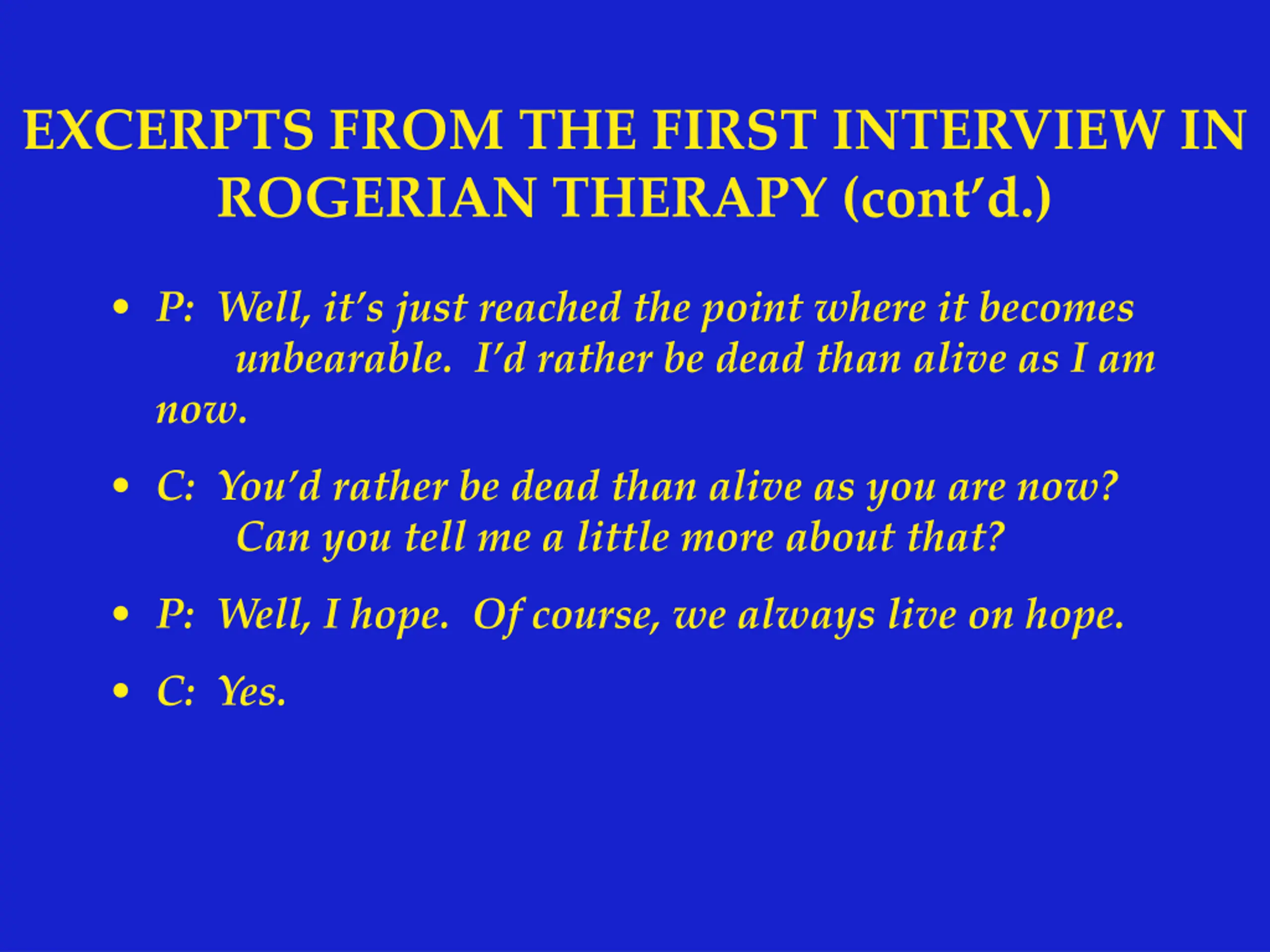 EXCERPTS FROM THE FIRST INTERVIEW IN ROGERIAN THERAPY (cont'd.)

• P: Well, it's just reached the point where it becomes unbearable. I'd rather be dead than alive as I am now.

• C: You'd rather be dead than alive as you are now? Can you tell me a little more about that?

• P: Well, I hope. Of course, we always live on hope.

• C: Yes.